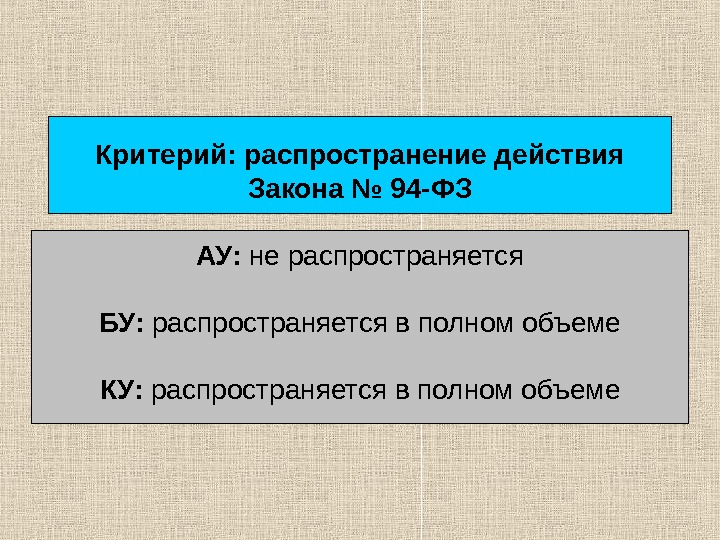 Критерий: распространение действия Закона № 94-ФЗ

АУ: не распространяется

БУ: распространяется в полном объеме

КУ: распространяется в полном объеме